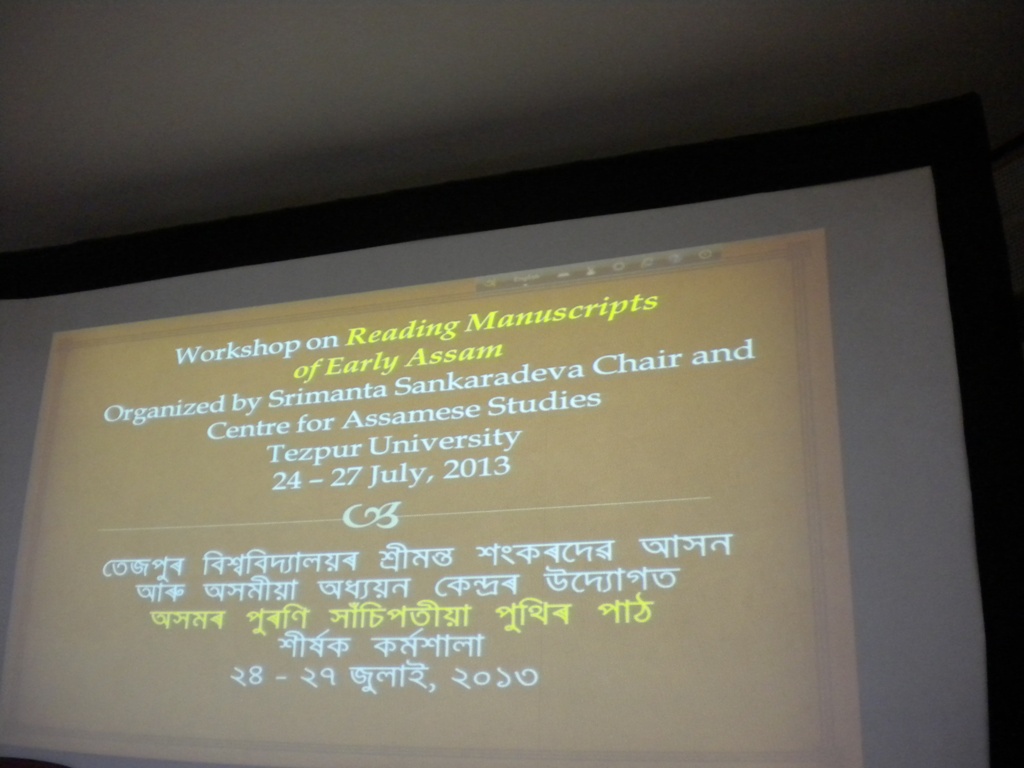 Workshop on Reading Manuscripts of Early Assam
Organized by Srimanta Sankaradeva Chair and Centre for Assamese Studies
Tezpur University
24 – 27 July, 2013

তেজপুৰ বিশ্ববিদ্যালয়ৰ শ্ৰীমন্ত শংকৰদেৱ আসন আৰু অসমীয়া অধ্যয়ন কেন্দ্ৰৰ উদ্যোগত
অসমৰ পুৰণি সাঁচিপতীয়া পুথিৰ পাঠ
শীৰ্ষক কৰ্মশালা
২৪ - ২৭ জুলাই, ২০১৩